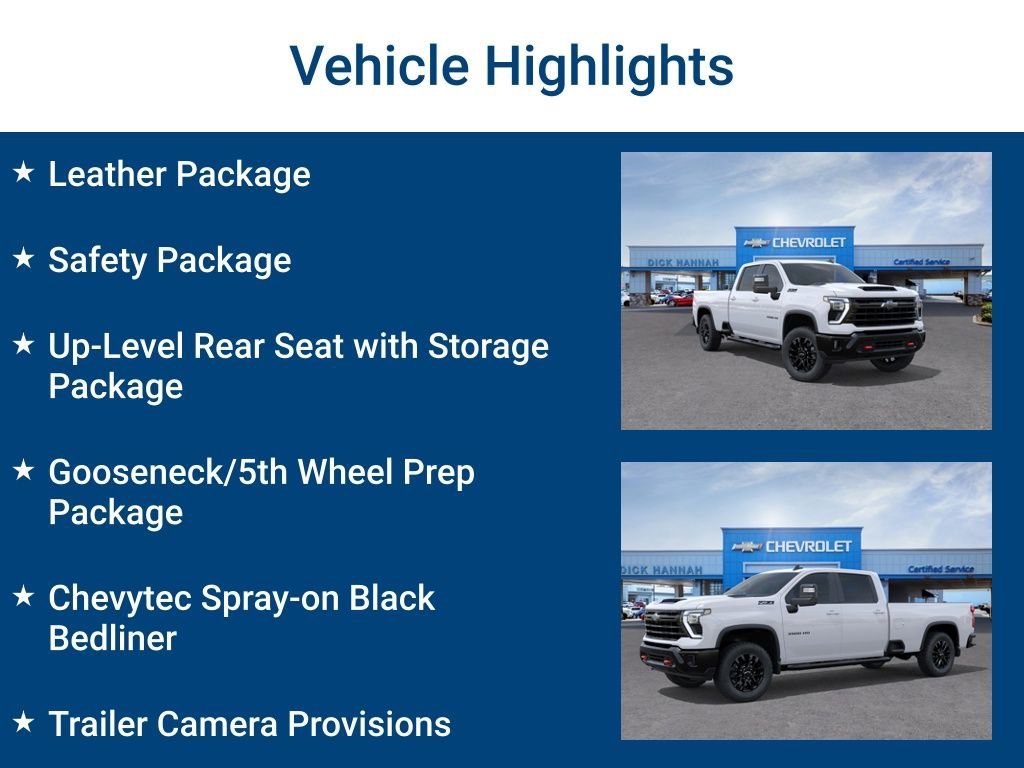 Vehicle Highlights

★ Leather Package

★ Safety Package

★ Up-Level Rear Seat with Storage Package

★ Gooseneck/5th Wheel Prep Package

★ Chevytec Spray-on Black Bedliner

★ Trailer Camera Provisions

DICK HANNAH CHEVROLET Certified Service

DICK HANNAH CHEVROLET Certified Service